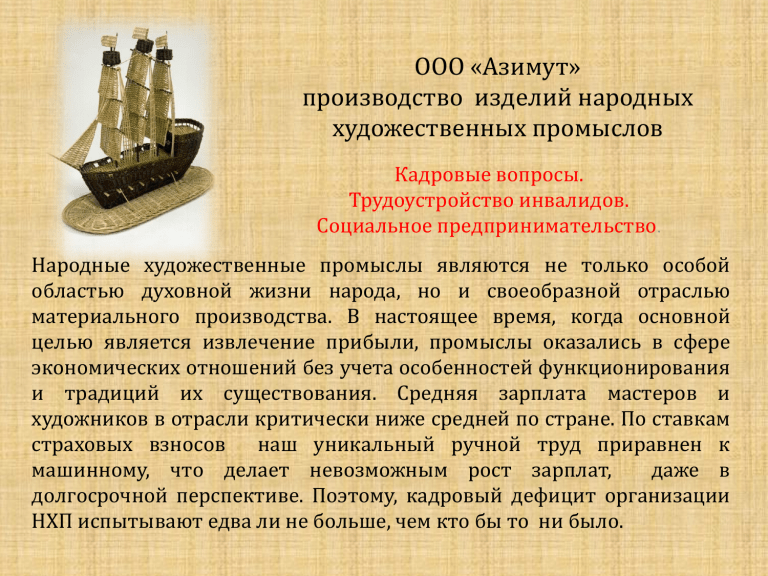 ООО «Азимут»
производство изделий народных художественных промыслов

Кадровые вопросы.
Трудоустройство инвалидов.
Социальное предпринимательство.

Народные художественные промыслы являются не только особой областью духовной жизни народа, но и своеобразной отраслью материального производства. В настоящее время, когда основной целью является извлечение прибыли, промыслы оказались в сфере экономических отношений без учета особенностей функционирования и традиций их существования. Средняя зарплата мастеров и художников в отрасли критически ниже средней по стране. По ставкам страховых взносов наш уникальный ручной труд приравнен к машинному, что делает невозможным рост зарплат, даже в долгосрочной перспективе. Поэтому, кадровый дефицит организации НХП испытывают едва ли не больше, чем кто бы то ни было.